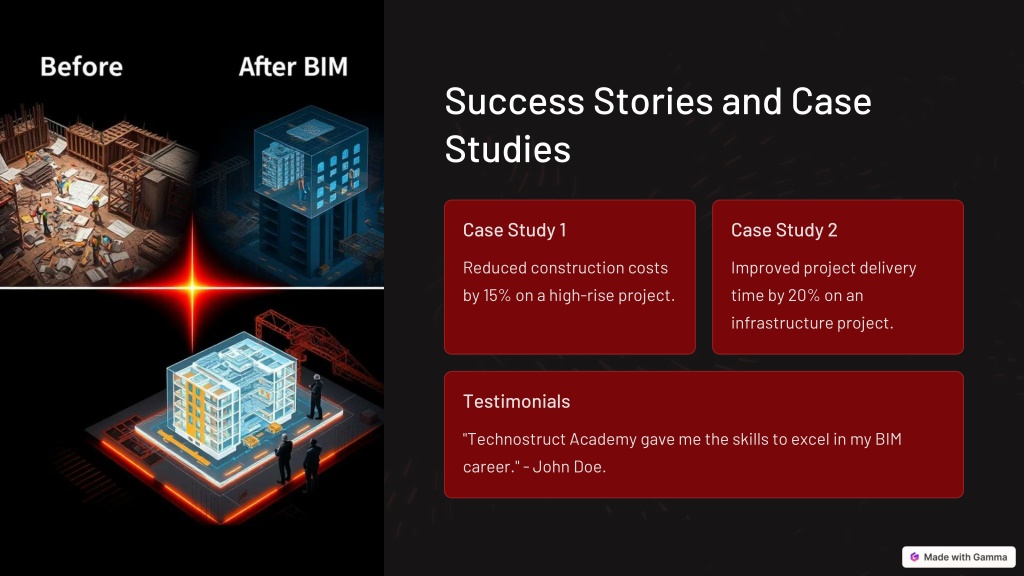 Before

After BIM

Success Stories and Case Studies

Case Study 1

Reduced construction costs by 15% on a high-rise project.

Case Study 2

Improved project delivery time by 20% on an infrastructure project.

Testimonials

"Technostruct Academy gave me the skills to excel in my BIM career." - John Doe.

Made with Gamma